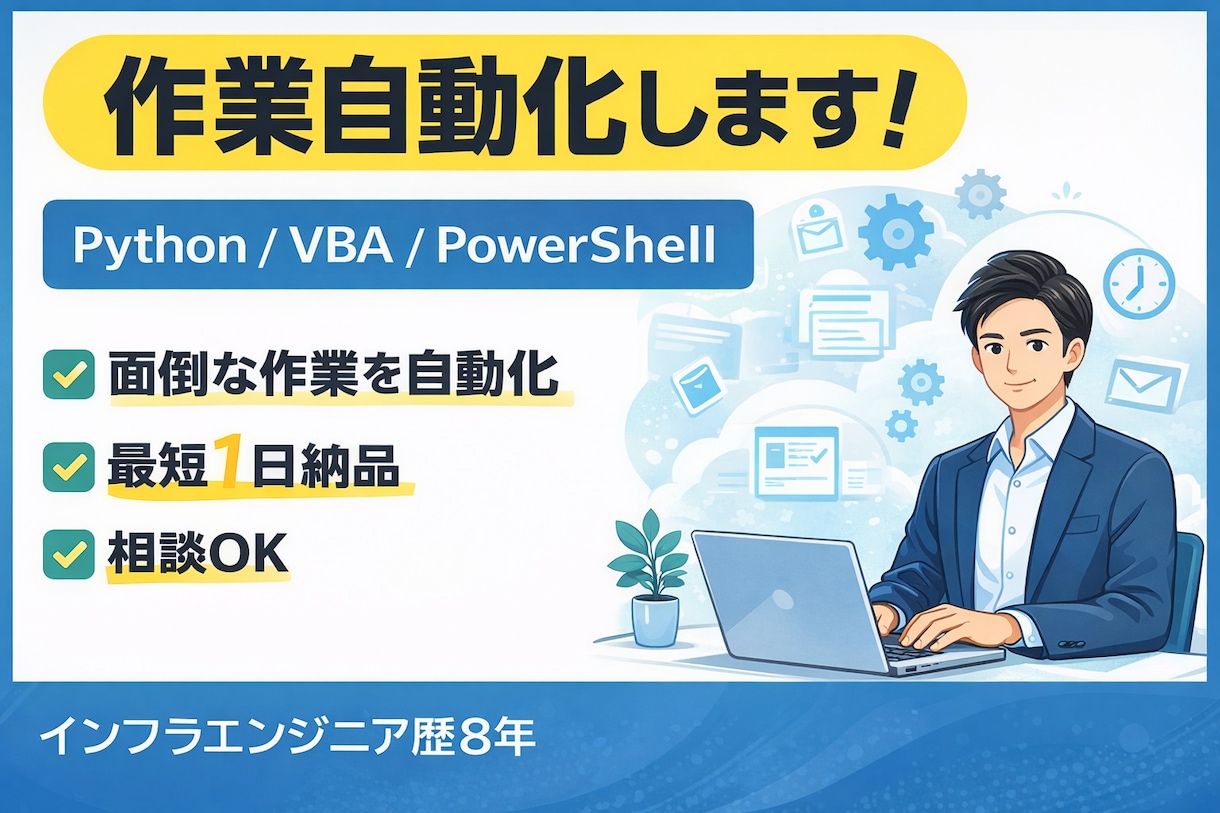 作業自動化します!

Python / VBA / PowerShell

面倒な作業を自動化

最短1日納品

相談OK

インフラエンジニア歴8年